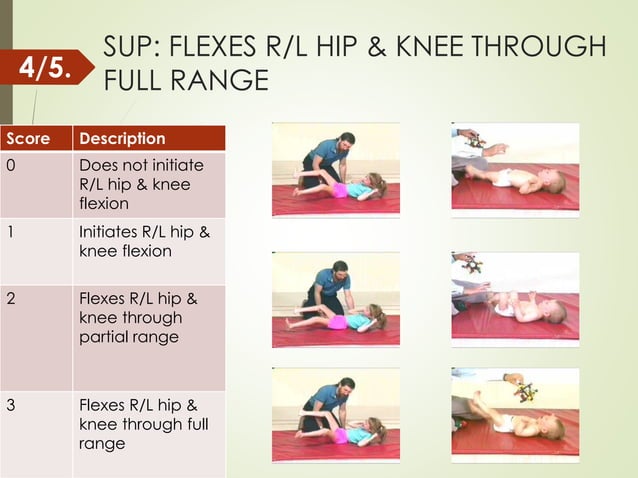 4/5.

SUP: FLEXES R/L HIP & KNEE THROUGH FULL RANGE

| Score | Description |
|---|---|
| 0 | Does not initiate R/L hip & knee flexion |
| 1 | Initiates R/L hip & knee flexion |
| 2 | Flexes R/L hip & knee through partial range |
| 3 | Flexes R/L hip & knee through full range |